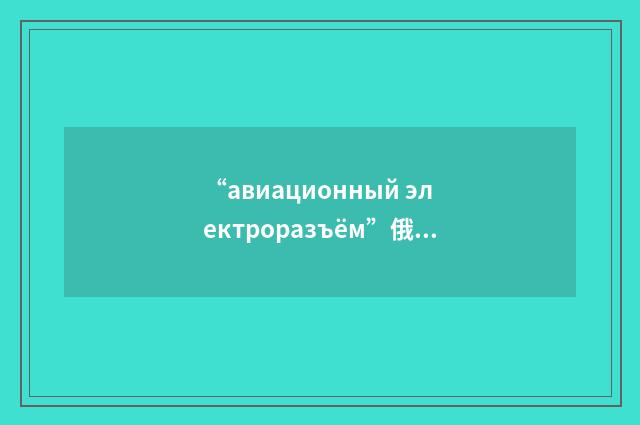 “авиационный электроразъём”俄...